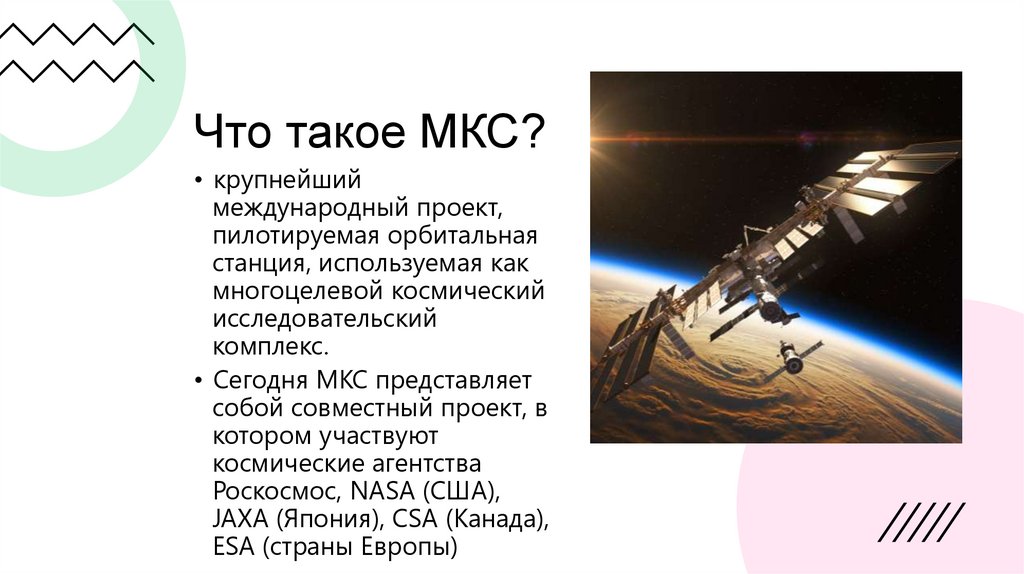 Что такое МКС?

• крупнейший международный проект, пилотируемая орбитальная станция, используемая как многоцелевой космический исследовательский комплекс.

• Сегодня МКС представляет собой совместный проект, в котором участвуют космические агентства Роскосмос, NASA (США), JAXA (Япония), CSA (Канада), ESA (страны Европы)